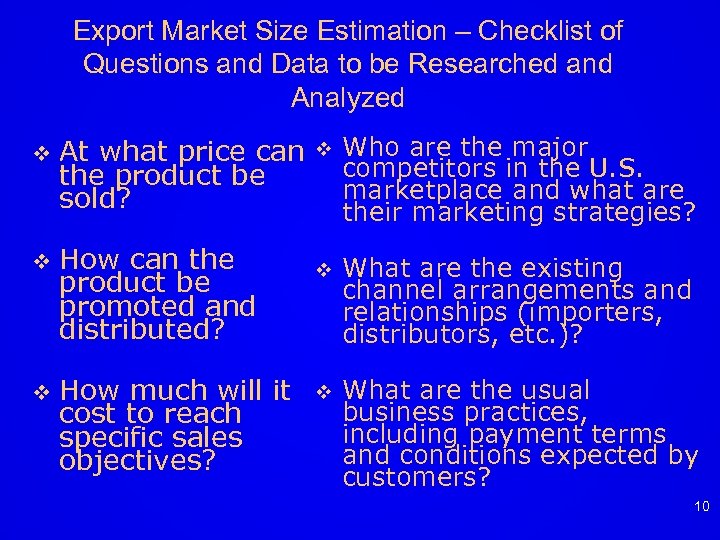 Export Market Size Estimation – Checklist of Questions and Data to be Researched and Analyzed

❖ At what price can the product be sold?

❖ How can the product be promoted and distributed?

❖ How much will it cost to reach specific sales objectives?

❖ Who are the major competitors in the U.S. marketplace and what are their marketing strategies?

❖ What are the existing channel arrangements and relationships (importers, distributors, etc.)?

❖ What are the usual business practices, including payment terms and conditions expected by customers?

10